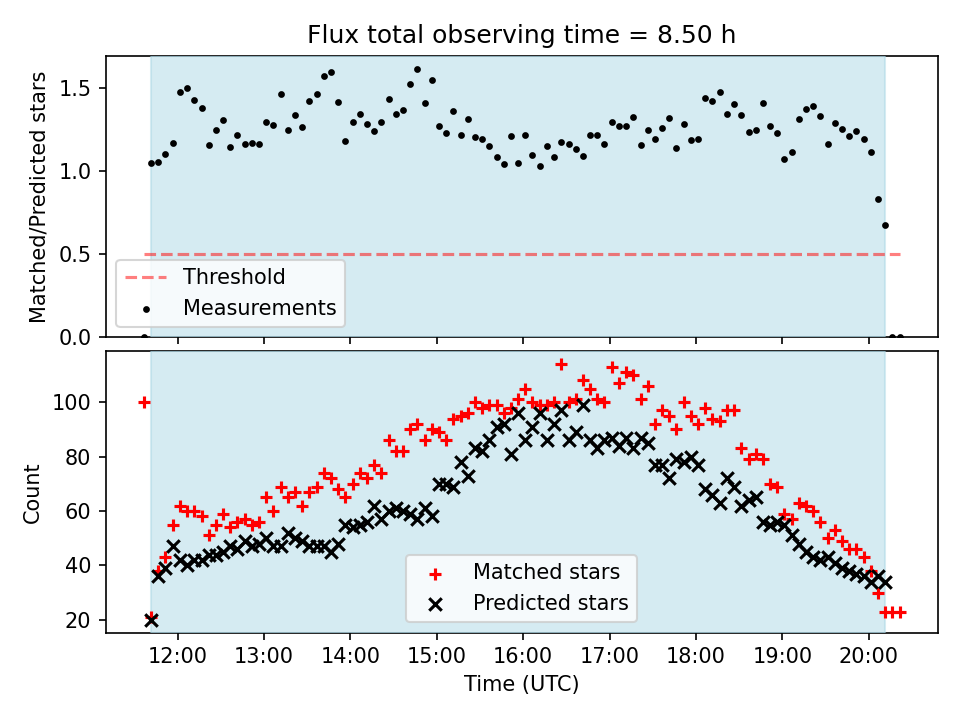 Flux total observing time = 8.50 h

Matched/Predicted stars

1.5
1.0
0.5
0.0

Threshold
Measurements

Count

100
80
60
40
20

Matched stars
Predicted stars

12:00
13:00
14:00
15:00
16:00
17:00
18:00
19:00
20:00

Time (UTC)